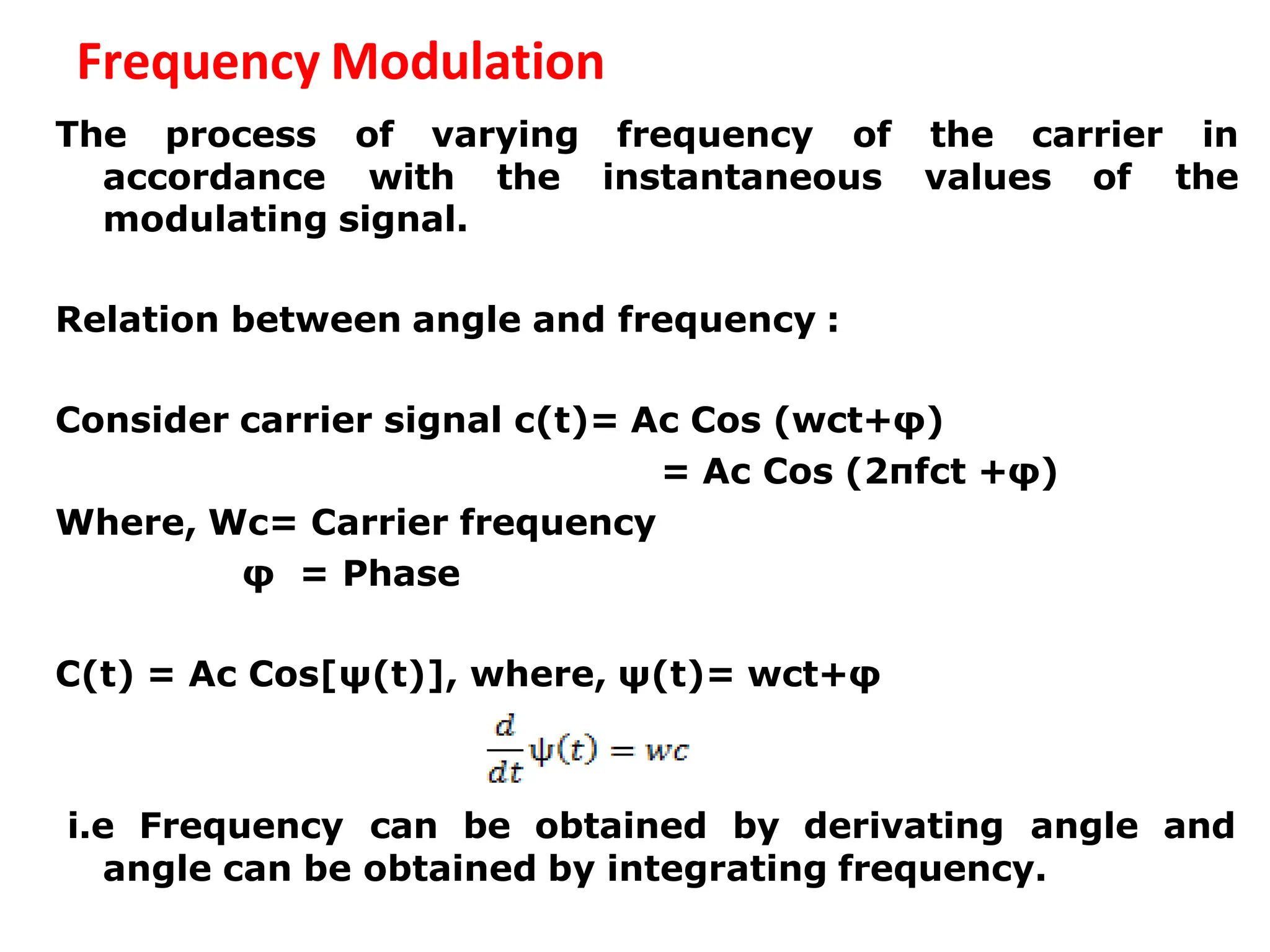 Frequency Modulation

The process of varying frequency of the carrier in accordance with the instantaneous values of the modulating signal.

Relation between angle and frequency :

Consider carrier signal c(t)= Ac Cos (wct+φ)
= Ac Cos (2πfct +φ)

Where, Wc= Carrier frequency
φ = Phase

C(t) = Ac Cos[ψ(t)], where, ψ(t)= wct+φ

$\frac{d}{dt}\psi(t) = wc$

i.e Frequency can be obtained by derivating angle and angle can be obtained by integrating frequency.